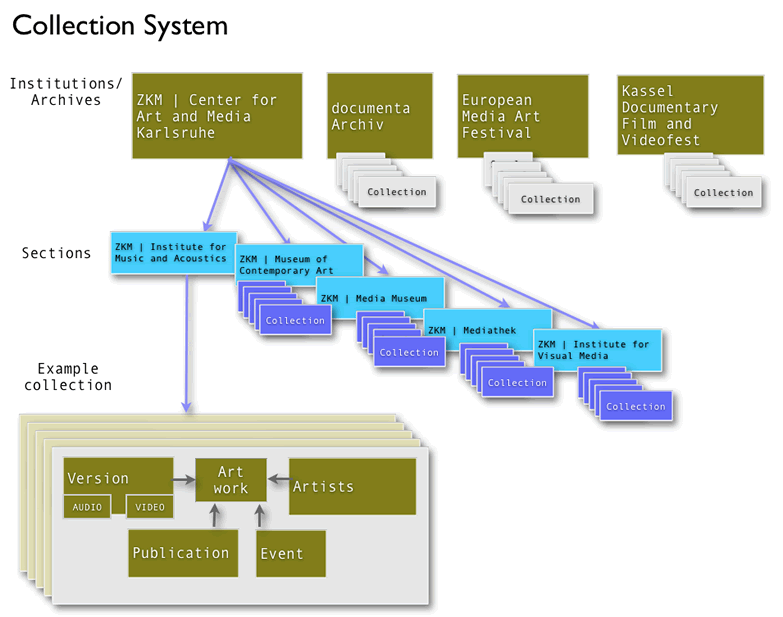 Collection System

Institutions/ Archives

ZKM | Center for Art and Media Karlsruhe

documenta Archiv

Collection

European Media Art Festival

Collection

Kassel Documentary Film and Videofest

Collection

Sections

ZKM | Institute for Music and Acoustics

ZKM | Museum of Contemporary Art

Collection

ZKM | Media Museum

Collection

ZKM | Mediathek

Collection

ZKM | Institute for Visual Media

Collection

Example collection

Version

AUDIO

VIDEO

Art work

Artists

Publication

Event